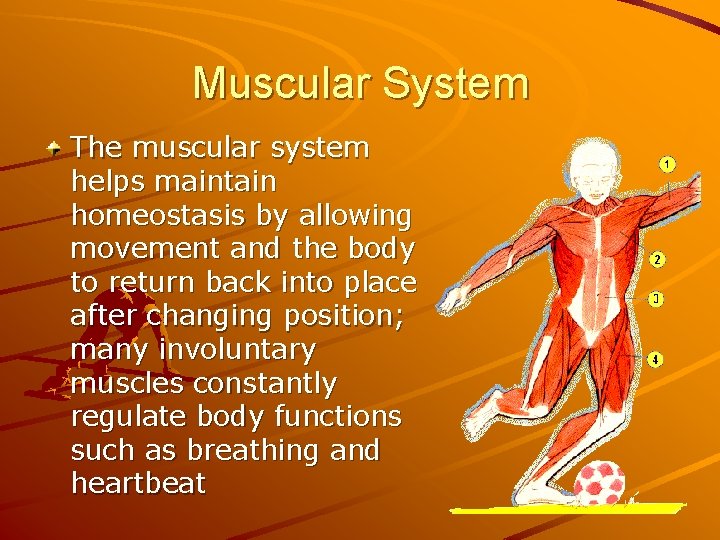 Muscular System

The muscular system helps maintain homeostasis by allowing movement and the body to return back into place after changing position; many involuntary muscles constantly regulate body functions such as breathing and heartbeat

1
2
3
4